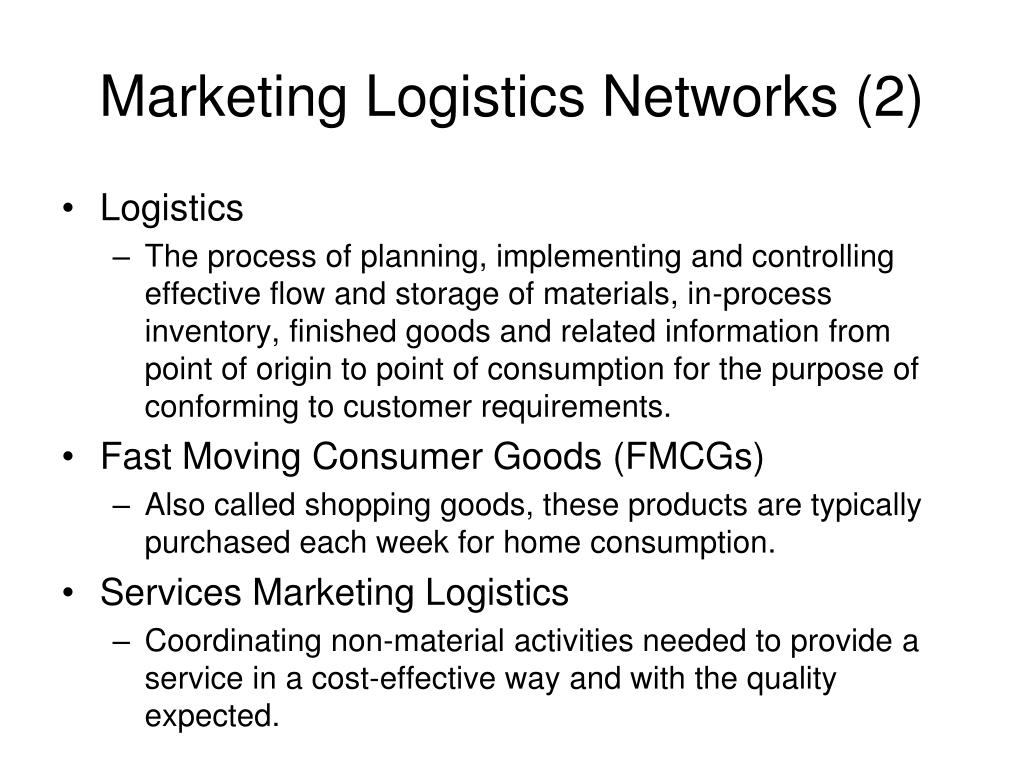 Marketing Logistics Networks (2)

• Logistics
– The process of planning, implementing and controlling effective flow and storage of materials, in-process inventory, finished goods and related information from point of origin to point of consumption for the purpose of conforming to customer requirements.

• Fast Moving Consumer Goods (FMCGs)
– Also called shopping goods, these products are typically purchased each week for home consumption.

• Services Marketing Logistics
– Coordinating non-material activities needed to provide a service in a cost-effective way and with the quality expected.